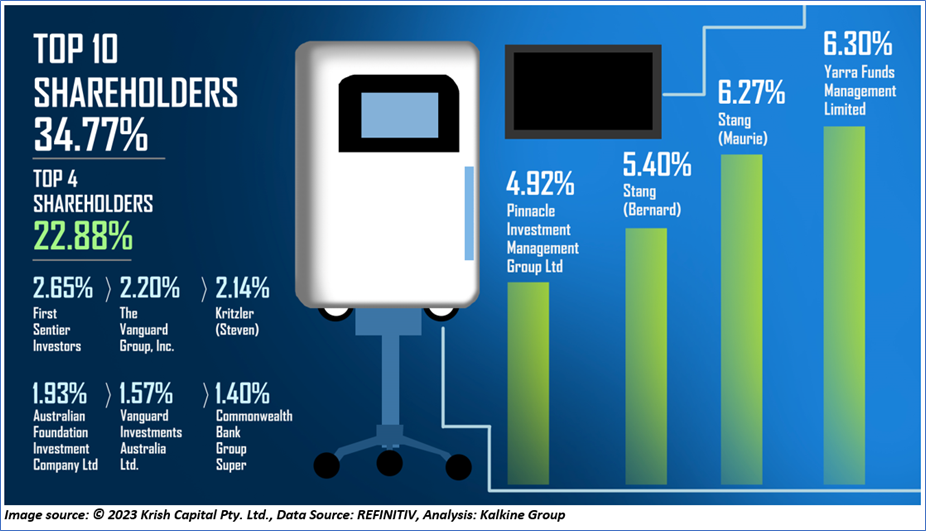 TOP 10 SHAREHOLDERS
34.77%

TOP 4 SHAREHOLDERS
22.88%

2.65%
First Sentier Investors

2.20%
The Vanguard Group, Inc.

2.14%
Kritzler (Steven)

1.93%
Australian Foundation Investment Company Ltd

1.57%
Vanguard Investments Australia Ltd.

1.40%
Commonwealth Bank Group Super

4.92%
Pinnacle Investment Management Group Ltd

5.40%
Stang (Bernard)

6.27%
Stang (Maurie)

6.30%
Yarra Funds Management Limited

Image source: © 2023 Krish Capital Pty. Ltd., Data Source: REFINITIV, Analysis: Kalkine Group